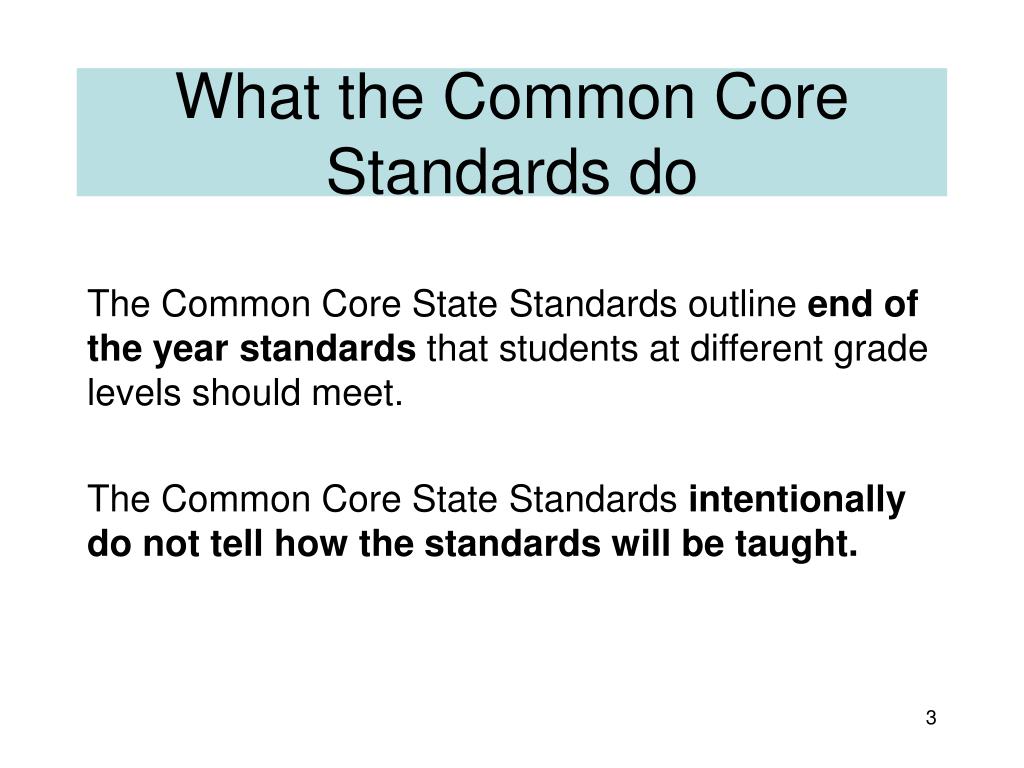 What the Common Core Standards do

The Common Core State Standards outline end of the year standards that students at different grade levels should meet.

The Common Core State Standards intentionally do not tell how the standards will be taught.

3